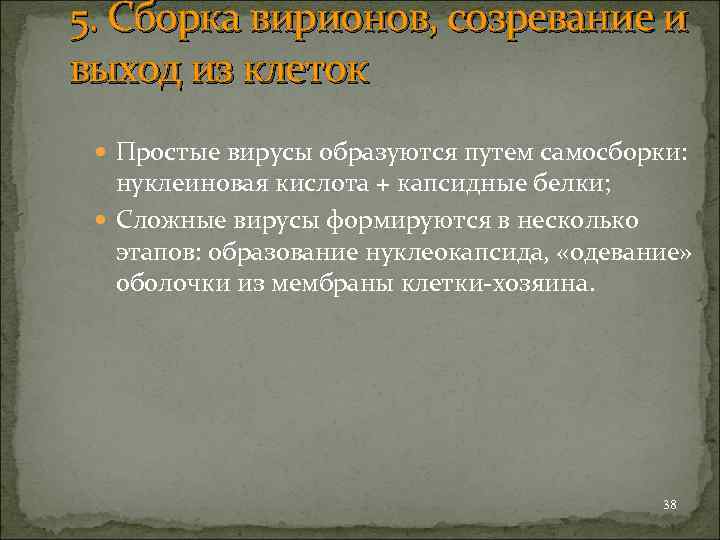 5. Сборка вирионов, созревание и выход из клеток

Простые вирусы образуются путем самосборки: нуклеиновая кислота + капсидные белки;

Сложные вирусы формируются в несколько этапов: образование нуклеокапсида, «одевание» оболочки из мембраны клетки-хозяина.

38